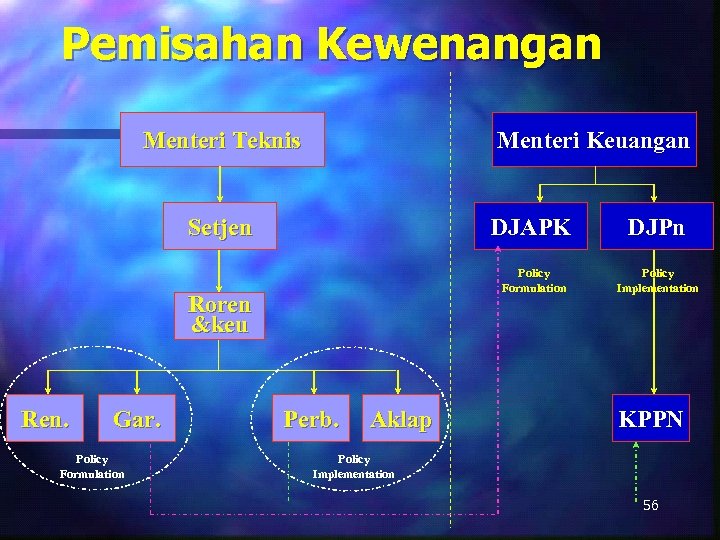 Pemisahan Kewenangan

Menteri Teknis

Setjen

Roren &keu

Ren.

Gar.

Policy Formulation

Perb.

Aklap

Policy Implementation

Menteri Keuangan

DJAPK

DJPn

Policy Formulation

Policy Implementation

KPPN

56